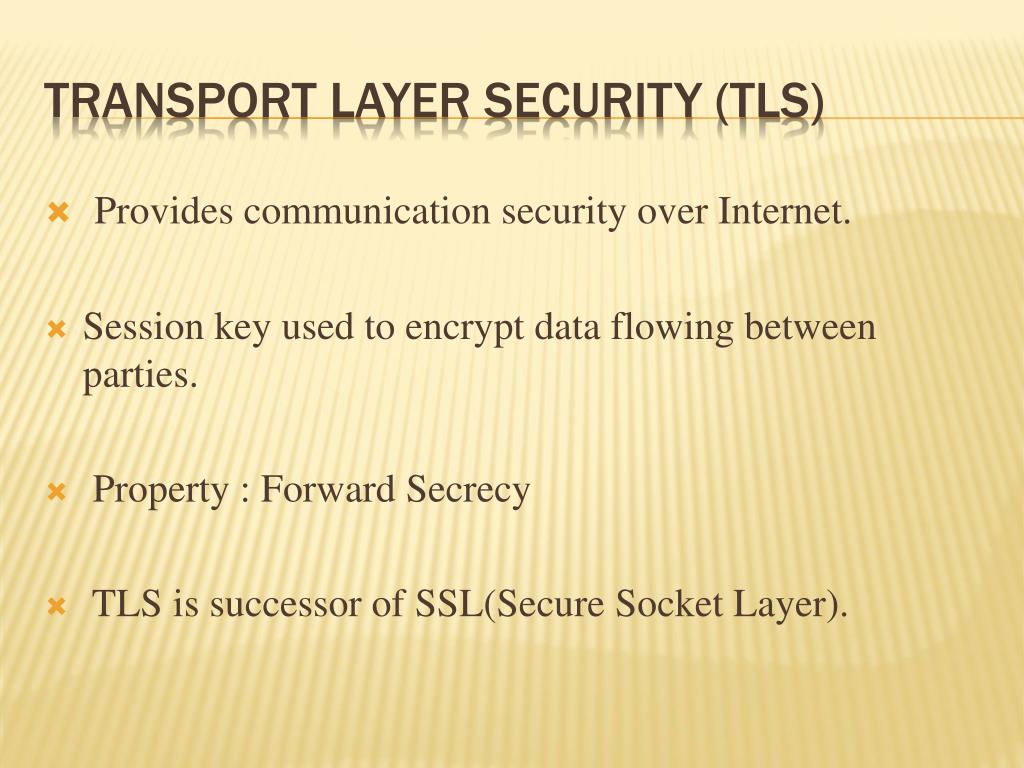 TRANSPORT LAYER SECURITY (TLS)

Provides communication security over Internet.

Session key used to encrypt data flowing between parties.

Property : Forward Secrecy

TLS is successor of SSL(Secure Socket Layer).